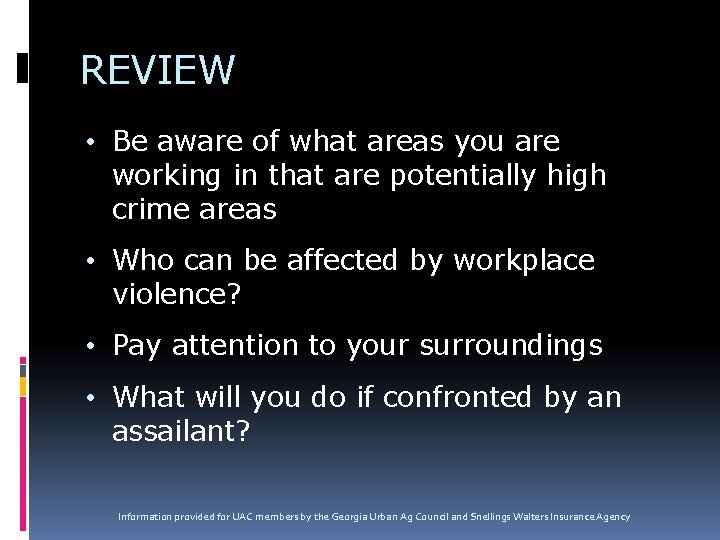 REVIEW

• Be aware of what areas you are working in that are potentially high crime areas

• Who can be affected by workplace violence?

• Pay attention to your surroundings

• What will you do if confronted by an assailant?

Information provided for UAC members by the Georgia Urban Ag Council and Snellings Walters Insurance Agency